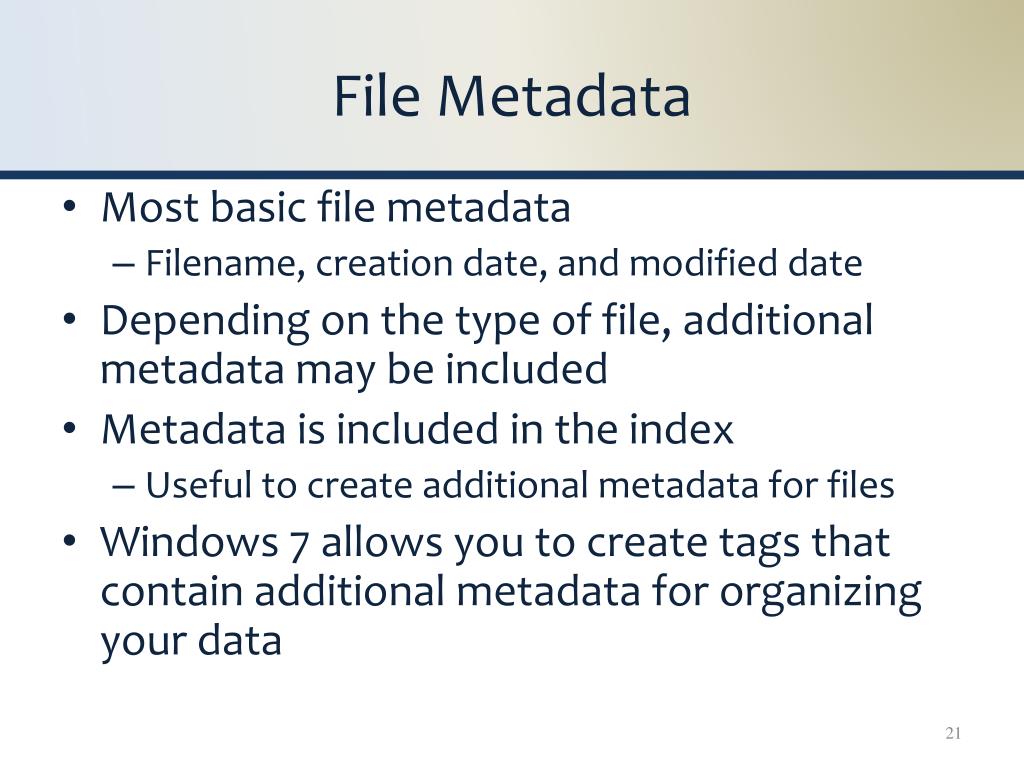 File Metadata

• Most basic file metadata
  – Filename, creation date, and modified date
• Depending on the type of file, additional metadata may be included
• Metadata is included in the index
  – Useful to create additional metadata for files
• Windows 7 allows you to create tags that contain additional metadata for organizing your data

21